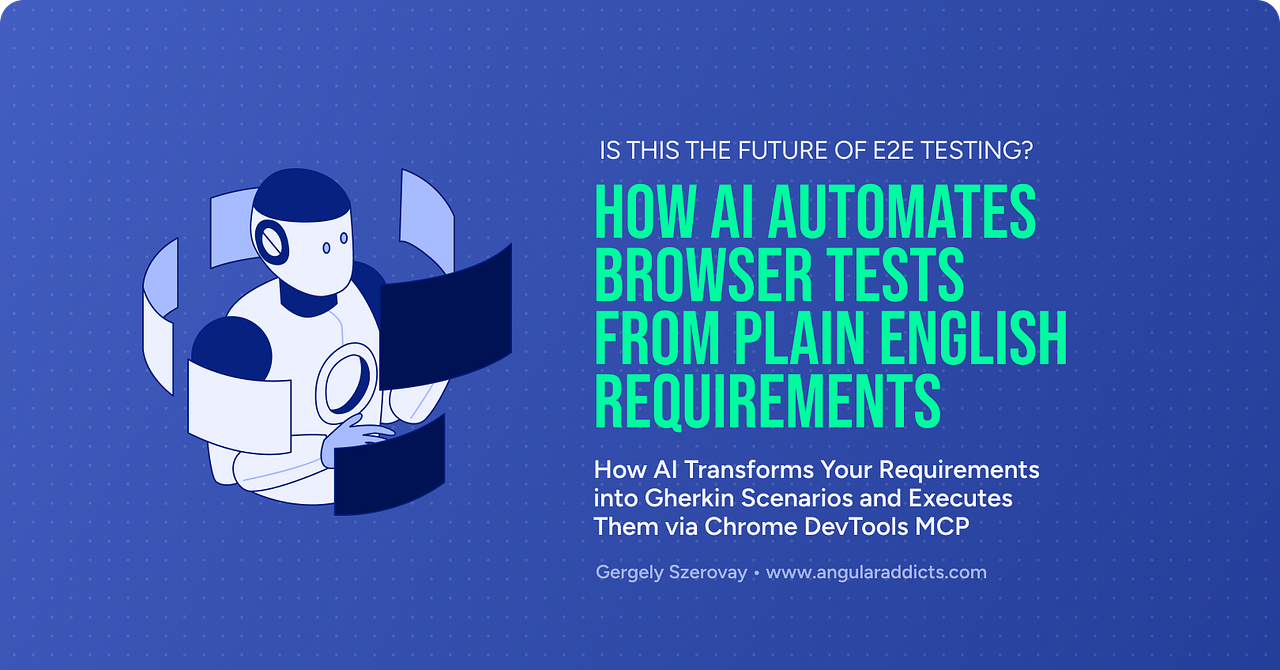 IS THIS THE FUTURE OF E2E TESTING?

HOW AI AUTOMATES BROWSER TESTS FROM PLAIN ENGLISH REQUIREMENTS

How AI Transforms Your Requirements into Gherkin Scenarios and Executes Them via Chrome DevTools MCP

Gergely Szerovay • www.angularaddicts.com